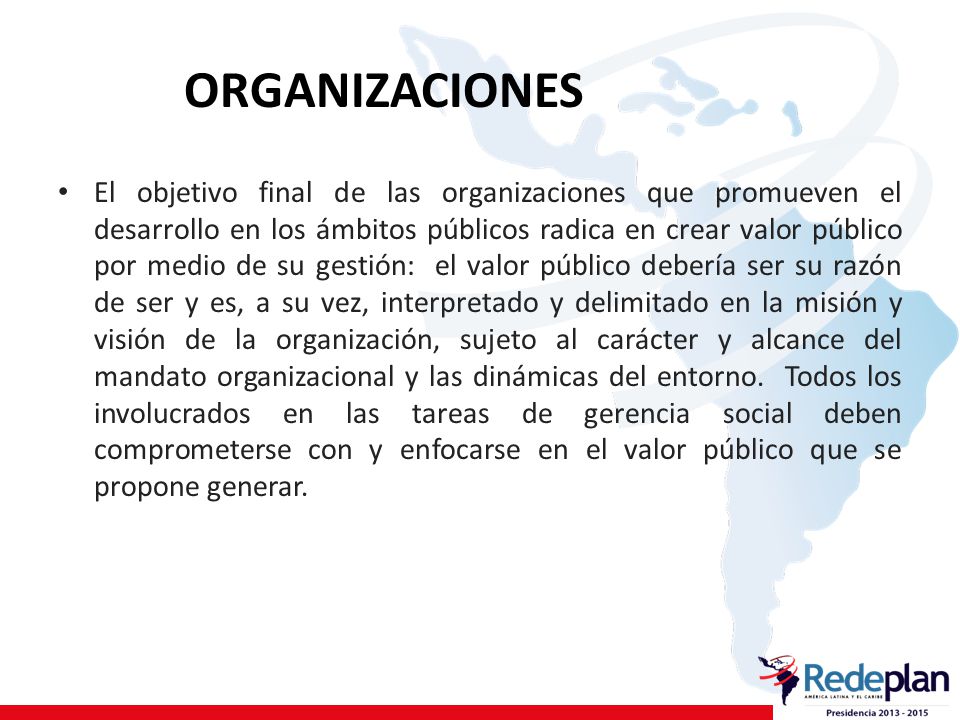 ORGANIZACIONES

• El objetivo final de las organizaciones que promueven el desarrollo en los ámbitos públicos radica en crear valor público por medio de su gestión: el valor público debería ser su razón de ser y es, a su vez, interpretado y delimitado en la misión y visión de la organización, sujeto al carácter y alcance del mandato organizacional y las dinámicas del entorno. Todos los involucrados en las tareas de gerencia social deben comprometerse con y enfocarse en el valor público que se propone generar.

Redeplan
AMÉRICA LATINA Y EL CARIBE
Presidencia 2013 - 2015